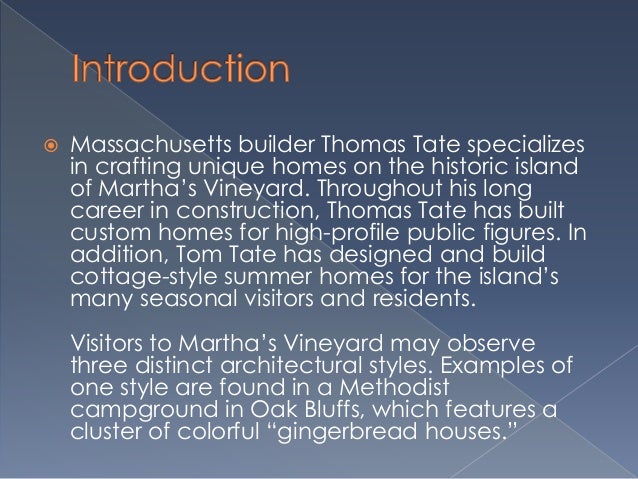 Introduction

Massachusetts builder Thomas Tate specializes in crafting unique homes on the historic island of Martha's Vineyard. Throughout his long career in construction, Thomas Tate has built custom homes for high-profile public figures. In addition, Tom Tate has designed and build cottage-style summer homes for the island's many seasonal visitors and residents.

Visitors to Martha's Vineyard may observe three distinct architectural styles. Examples of one style are found in a Methodist campground in Oak Bluffs, which features a cluster of colorful "gingerbread houses."